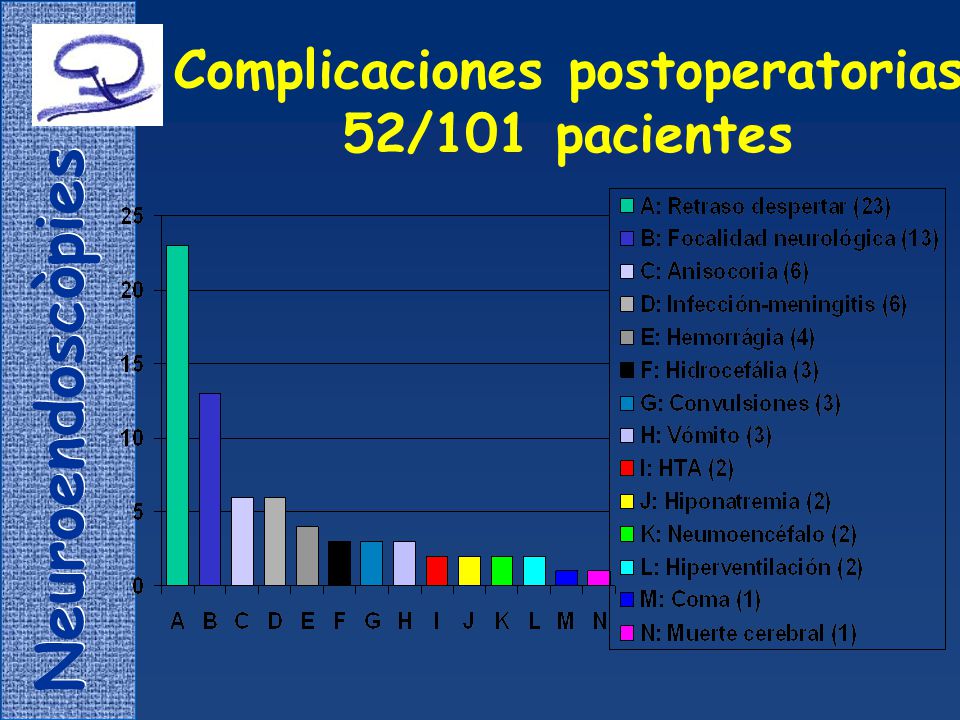 Neuroendoscòpies

Complicaciones postoperatorias
52/101 pacientes

25
20
15
10
5
0

A B C D E F G H I J K L M N

A: Retraso despertar (23)
B: Focalidad neurológica (13)
C: Anisocoria (6)
D: Infección-meningitis (6)
E: Hemorrágia (4)
F: Hidrocefália (3)
G: Convulsiones (3)
H: Vómito (3)
I: HTA (2)
J: Hiponatremia (2)
K: Neumoencéfalo (2)
L: Hiperventilación (2)
M: Coma (1)
N: Muerte cerebral (1)